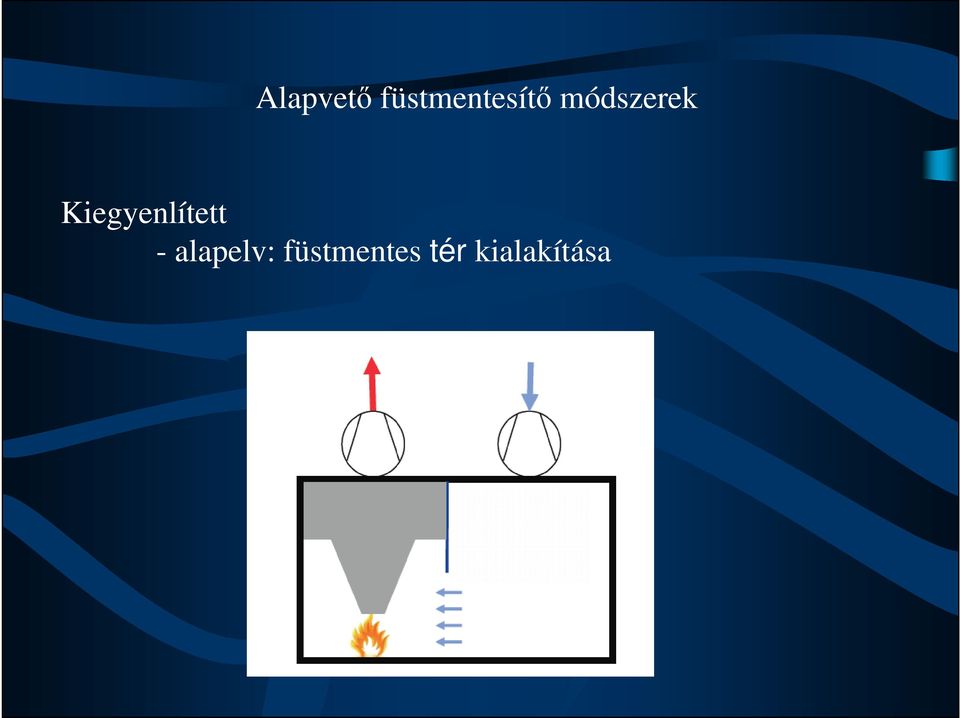 Alapvető füstmentesítő módszerek

Kiegyenlített

- alapelv: füstmentes tér kialakítása